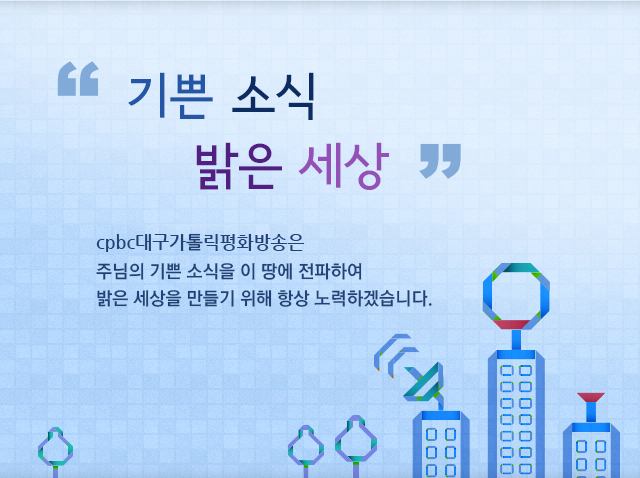 “ 기쁜 소식
밝은 세상 ”

cpbc대구가톨릭평화방송은
주님의 기쁜 소식을 이 땅에 전파하여
밝은 세상을 만들기 위해 항상 노력하겠습니다.